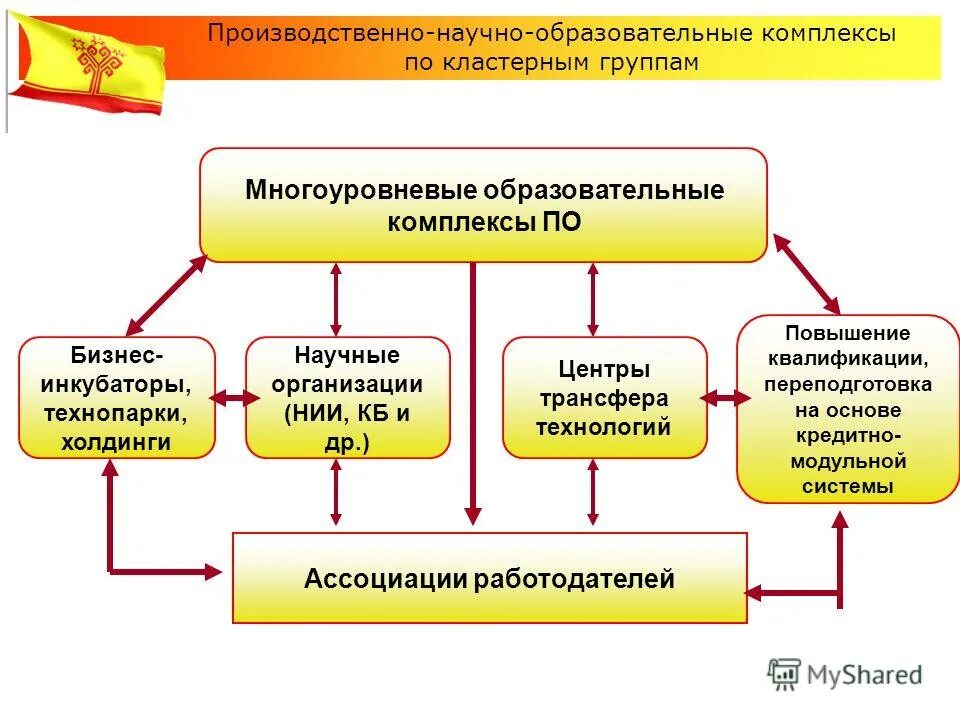 Производственно-научно-образовательные комплексы по кластерным группам

Многоуровневые образовательные комплексы ПО

Бизнес-инкубаторы, технопарки, холдинги

Научные организации (НИИ, КБ и др.)

Центры трансфера технологий

Повышение квалификации, переподготовка на основе кредитно-модульной системы

Ассоциации работодателей

MyShared